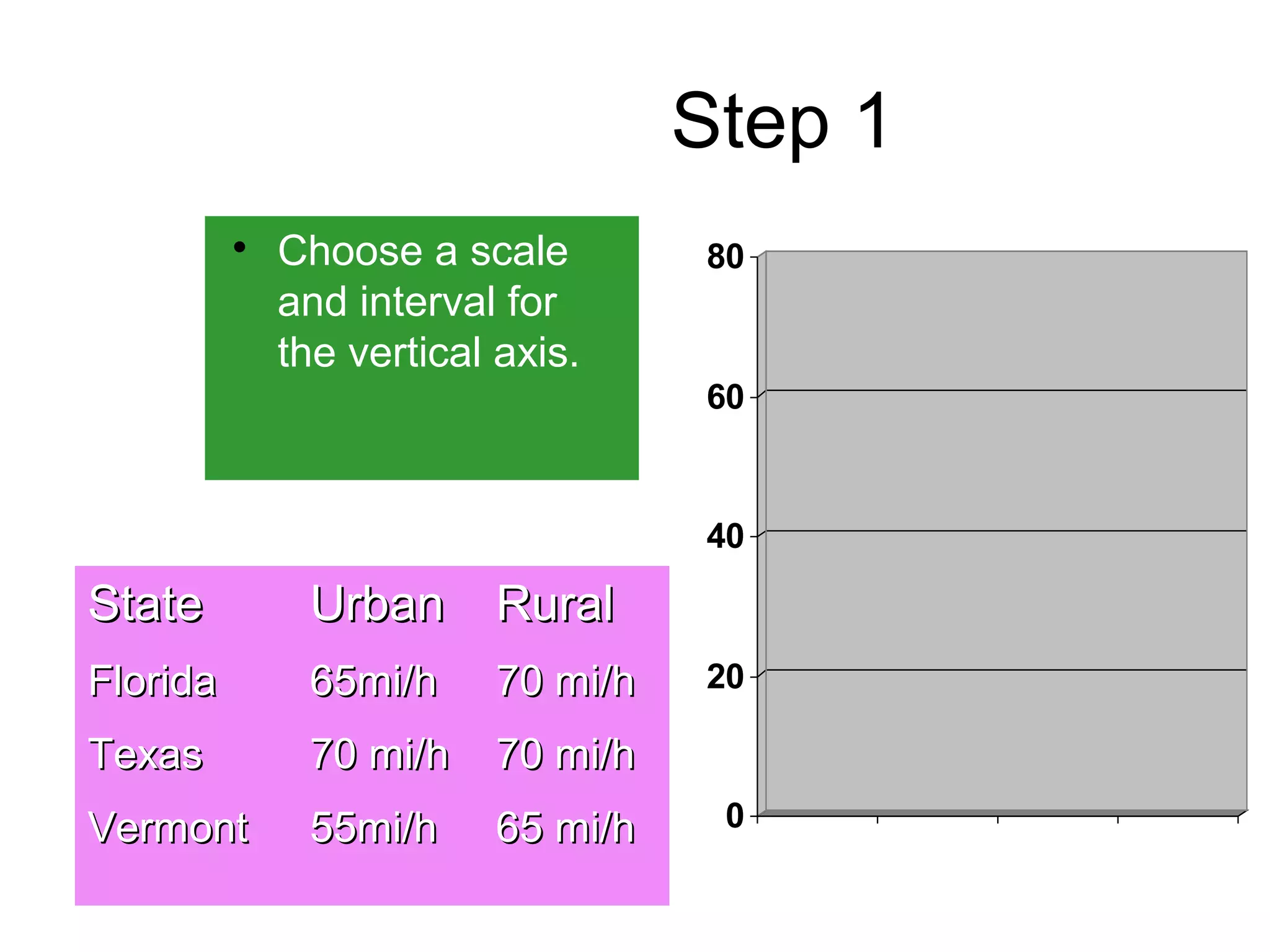 Step 1

• Choose a scale and interval for the vertical axis.

| State | Urban | Rural |
|---|---|---|
| Florida | 65mi/h | 70 mi/h |
| Texas | 70 mi/h | 70 mi/h |
| Vermont | 55mi/h | 65 mi/h |

80
60
40
20
0